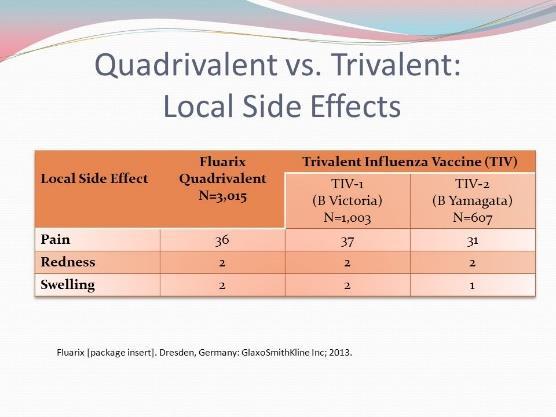 Quadrivalent vs. Trivalent:
Local Side Effects

| Local Side Effect | Fluarix Quadrivalent N=3,015 | Trivalent Influenza Vaccine (TIV) TIV-1 (B Victoria) N=1,003 | Trivalent Influenza Vaccine (TIV) TIV-2 (B Yamagata) N=607 |
|---|---|---|---|
| Pain | 36 | 37 | 31 |
| Redness | 2 | 2 | 2 |
| Swelling | 2 | 2 | 1 |

Fluarix [package insert]. Dresden, Germany: GlaxoSmithKline Inc; 2013.